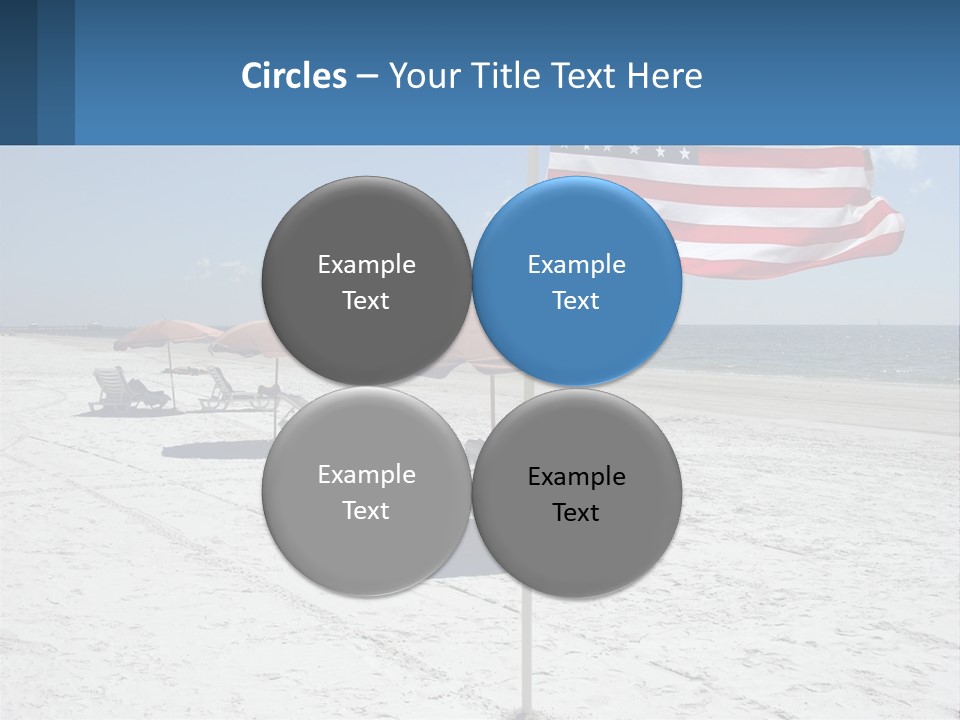 Circles – Your Title Text Here

Example Text

Example Text

Example Text

Example Text